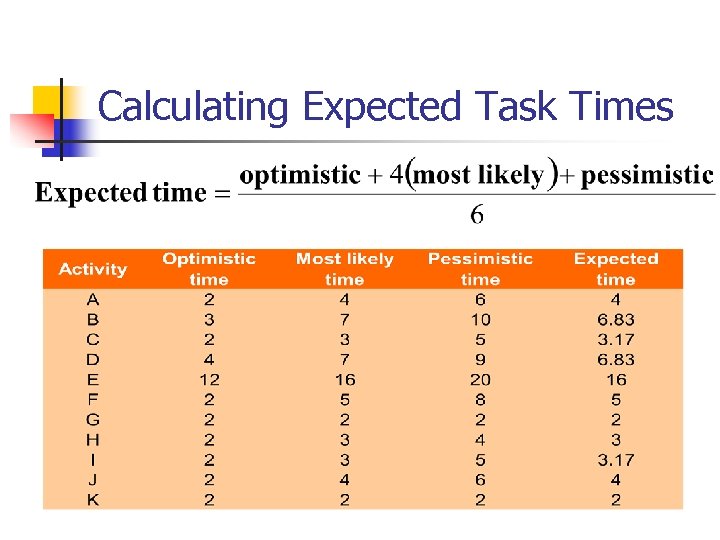 Calculating Expected Task Times

$\text{Expected time} = \frac{\text{optimistic} + 4(\text{most likely}) + \text{pessimistic}}{6}$

| Activity | Optimistic time | Most likely time | Pessimistic time | Expected time |
|---|---|---|---|---|
| A | 2 | 4 | 6 | 4 |
| B | 3 | 7 | 10 | 6.83 |
| C | 2 | 3 | 5 | 3.17 |
| D | 4 | 7 | 9 | 6.83 |
| E | 12 | 16 | 20 | 16 |
| F | 2 | 5 | 8 | 5 |
| G | 2 | 2 | 2 | 2 |
| H | 2 | 3 | 4 | 3 |
| I | 2 | 3 | 5 | 3.17 |
| J | 2 | 4 | 6 | 4 |
| K | 2 | 2 | 2 | 2 |